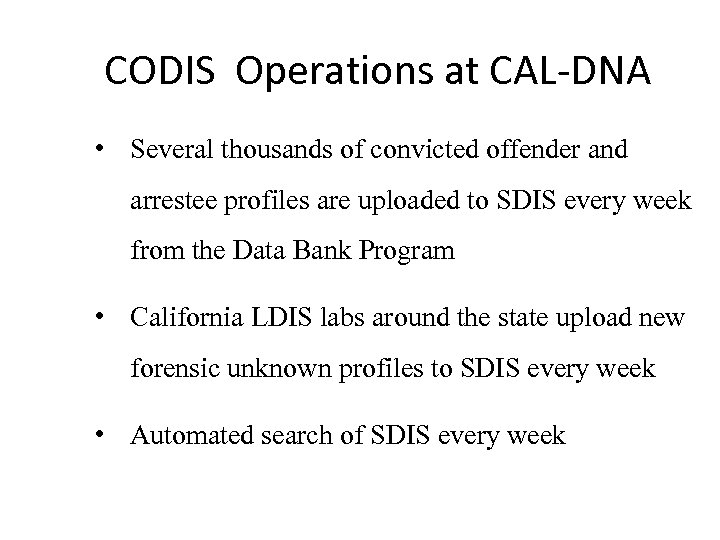 CODIS Operations at CAL-DNA

• Several thousands of convicted offender and arrestee profiles are uploaded to SDIS every week from the Data Bank Program

• California LDIS labs around the state upload new forensic unknown profiles to SDIS every week

• Automated search of SDIS every week